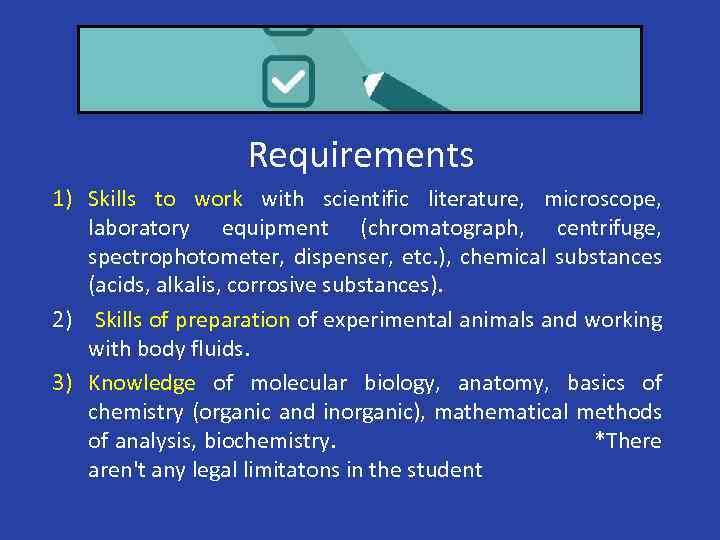 Requirements

1) Skills to work with scientific literature, microscope, laboratory equipment (chromatograph, centrifuge, spectrophotometer, dispenser, etc.), chemical substances (acids, alkalis, corrosive substances).

2) Skills of preparation of experimental animals and working with body fluids.

3) Knowledge of molecular biology, anatomy, basics of chemistry (organic and inorganic), mathematical methods of analysis, biochemistry. *There aren't any legal limitatons in the student